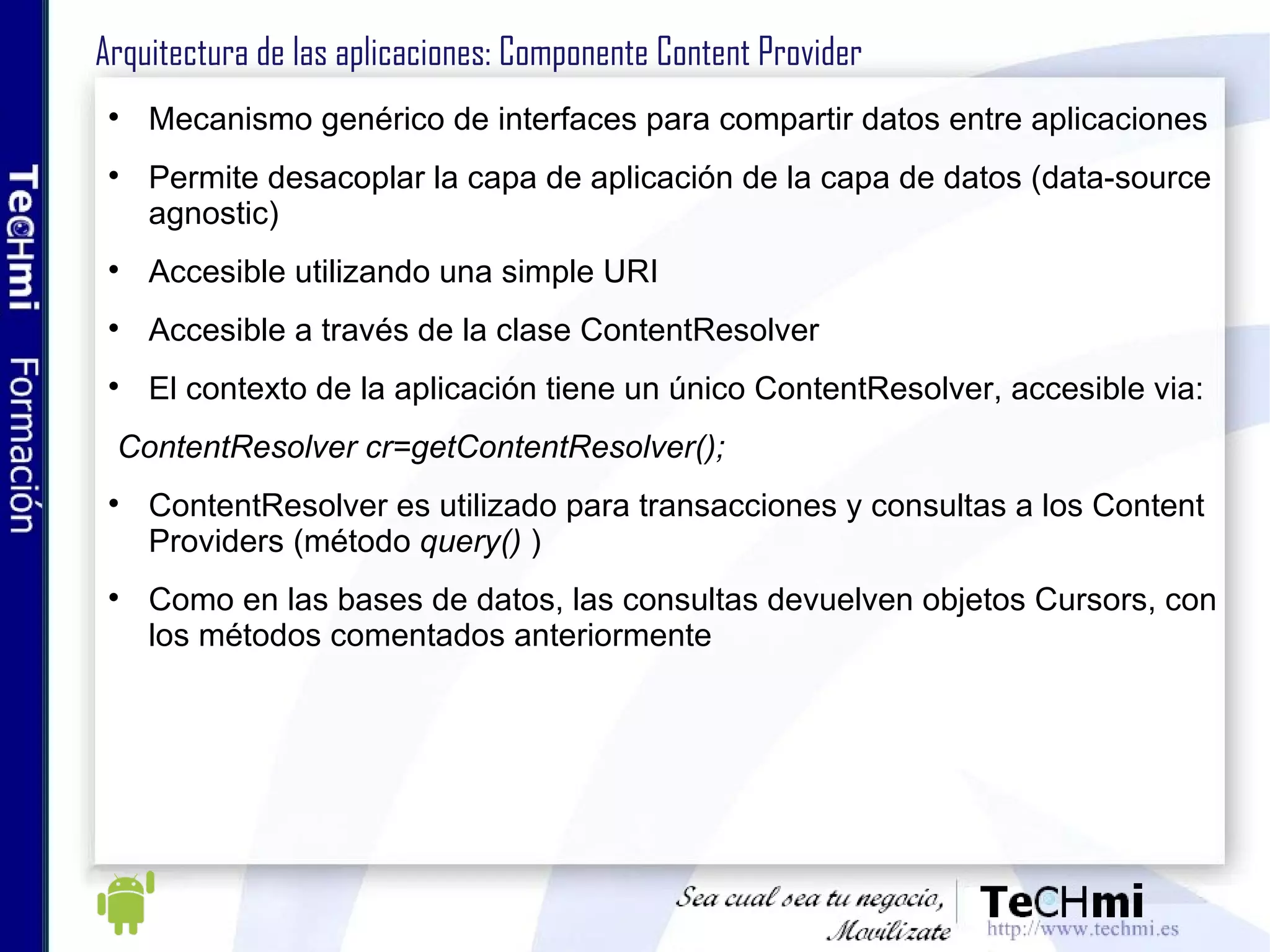 TeCHmi Formación

Arquitectura de las aplicaciones: Componente Content Provider

• Mecanismo genérico de interfaces para compartir datos entre aplicaciones

• Permite desacoplar la capa de aplicación de la capa de datos (data-source agnostic)

• Accesible utilizando una simple URI

• Accesible a través de la clase ContentResolver

• El contexto de la aplicación tiene un único ContentResolver, accesible via:

ContentResolver cr=getContentResolver();

• ContentResolver es utilizado para transacciones y consultas a los Content Providers (método query() )

• Como en las bases de datos, las consultas devuelven objetos Cursors, con los métodos comentados anteriormente

Sea cual sea tu negocio, Movilízate

TeCHmi
http://www.techmi.es